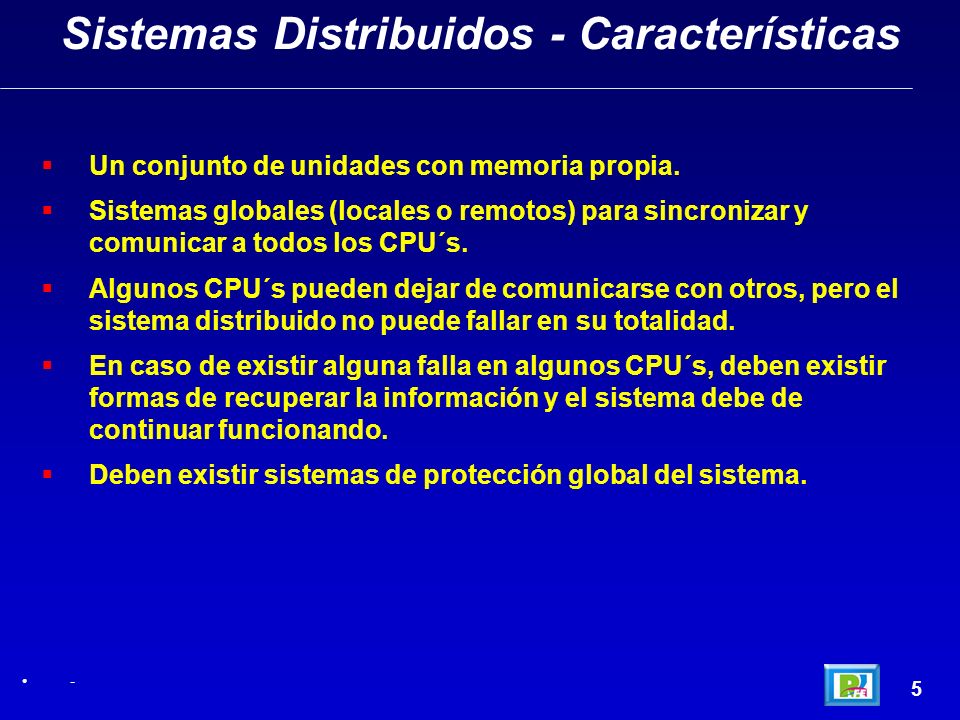 Sistemas Distribuidos - Características

▪ Un conjunto de unidades con memoria propia.

▪ Sistemas globales (locales o remotos) para sincronizar y comunicar a todos los CPU´s.

▪ Algunos CPU´s pueden dejar de comunicarse con otros, pero el sistema distribuido no puede fallar en su totalidad.

▪ En caso de existir alguna falla en algunos CPU´s, deben existir formas de recuperar la información y el sistema debe de continuar funcionando.

▪ Deben existir sistemas de protección global del sistema.

• -

5